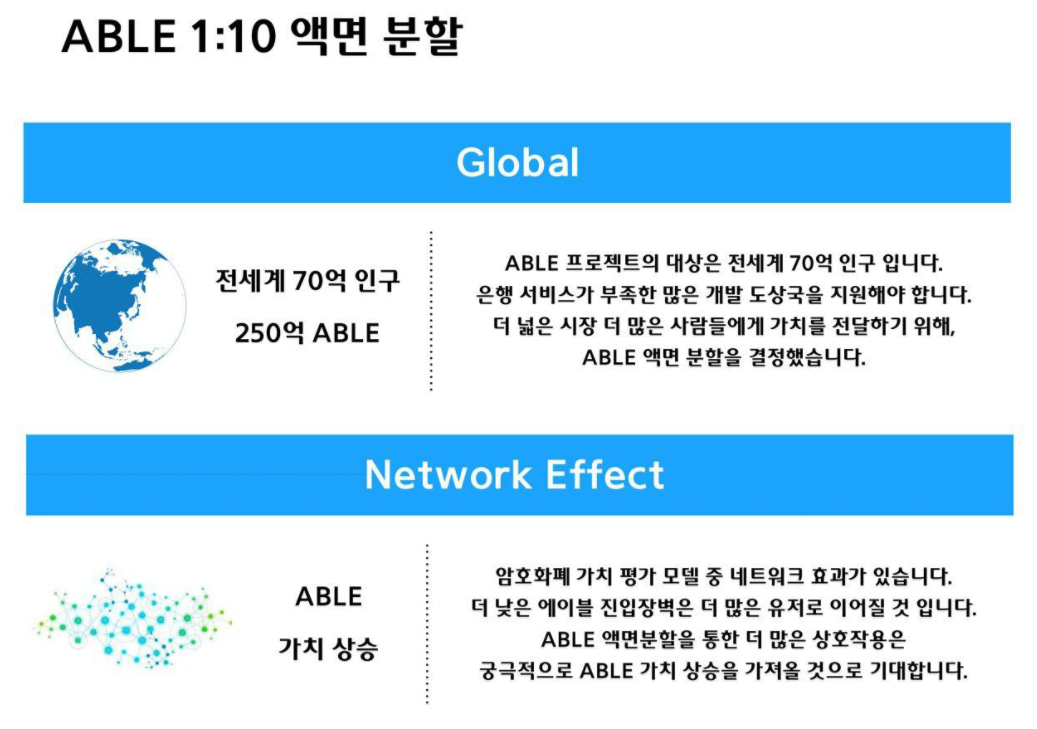 ABLE 1:10 액면 분할

Global

전세계 70억 인구

250억 ABLE

ABLE 프로젝트의 대상은 전세계 70억 인구 입니다.
은행 서비스가 부족한 많은 개발 도상국을 지원해야 합니다.
더 넓은 시장 더 많은 사람들에게 가치를 전달하기 위해,
ABLE 액면 분할을 결정했습니다.

Network Effect

ABLE

가치 상승

암호화폐 가치 평가 모델 중 네트워크 효과가 있습니다.
더 낮은 에이블 진입장벽은 더 많은 유저로 이어질 것 입니다.
ABLE 액면분할을 통한 더 많은 상호작용은
궁극적으로 ABLE 가치 상승을 가져올 것으로 기대합니다.